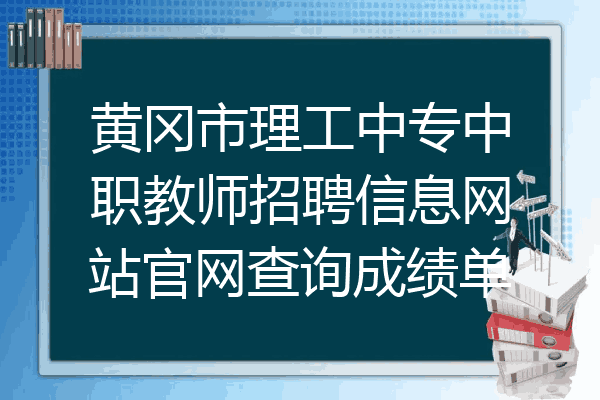 黄冈市理工中专中职教师招聘信息网站官网查询成绩单